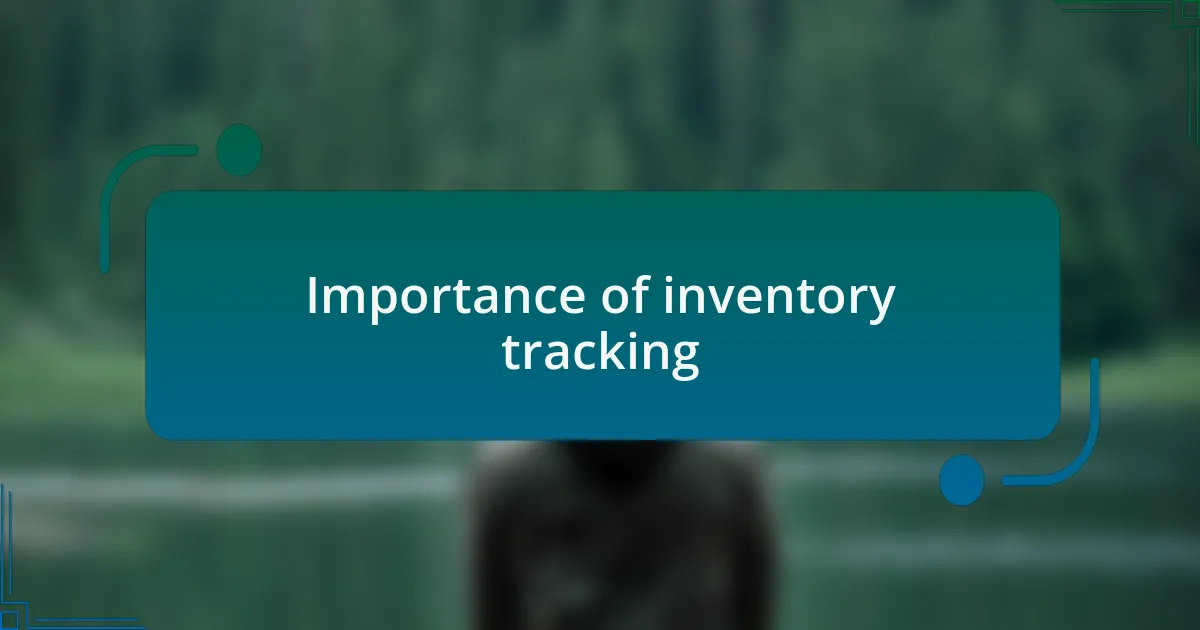 Importance of inventory tracking